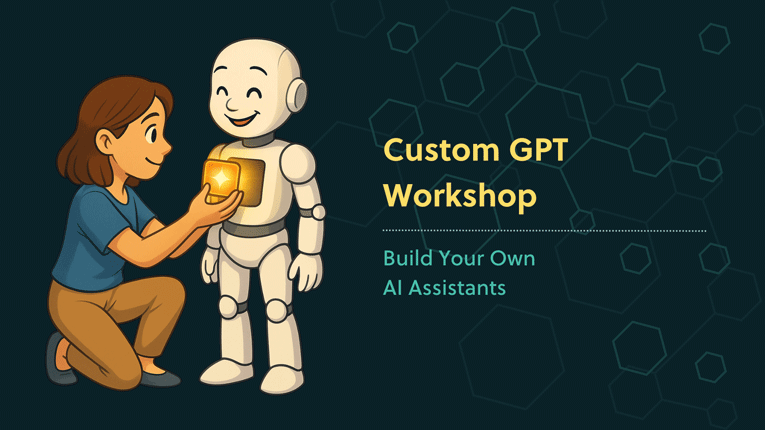 Custom GPT Workshop

Build Your Own AI Assistants